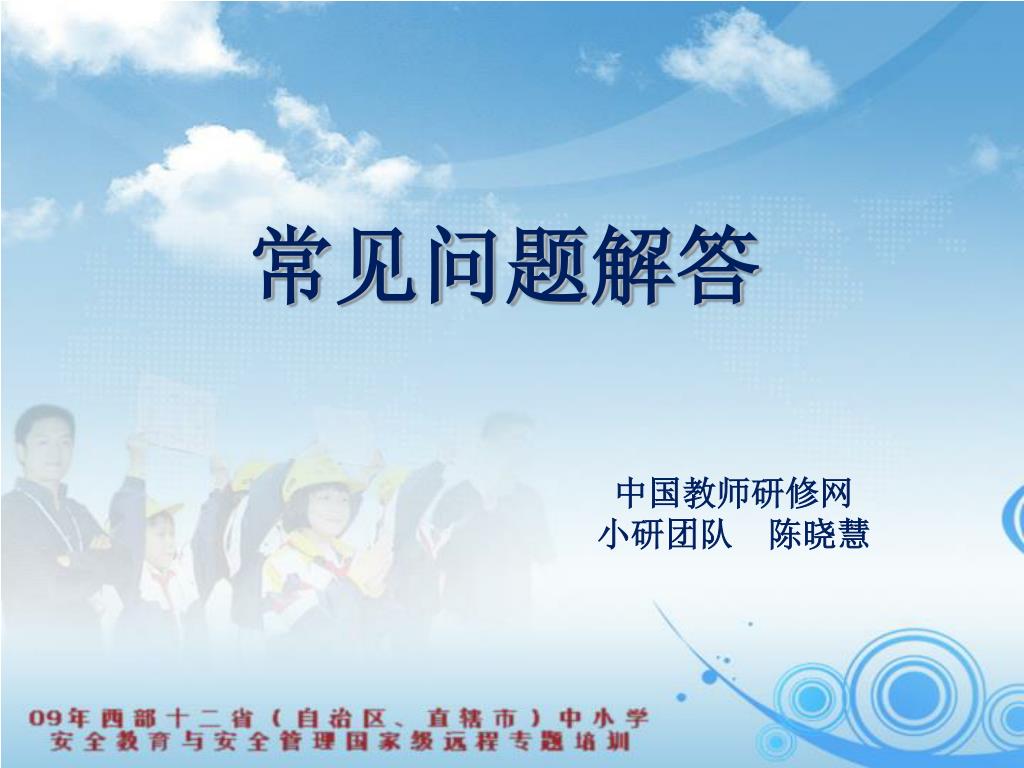 常见问题解答

中国教师研修网
小研团队　陈晓慧

09年西部十二省（自治区、直辖市）中小学
安全教育与安全管理国家级远程专题培训